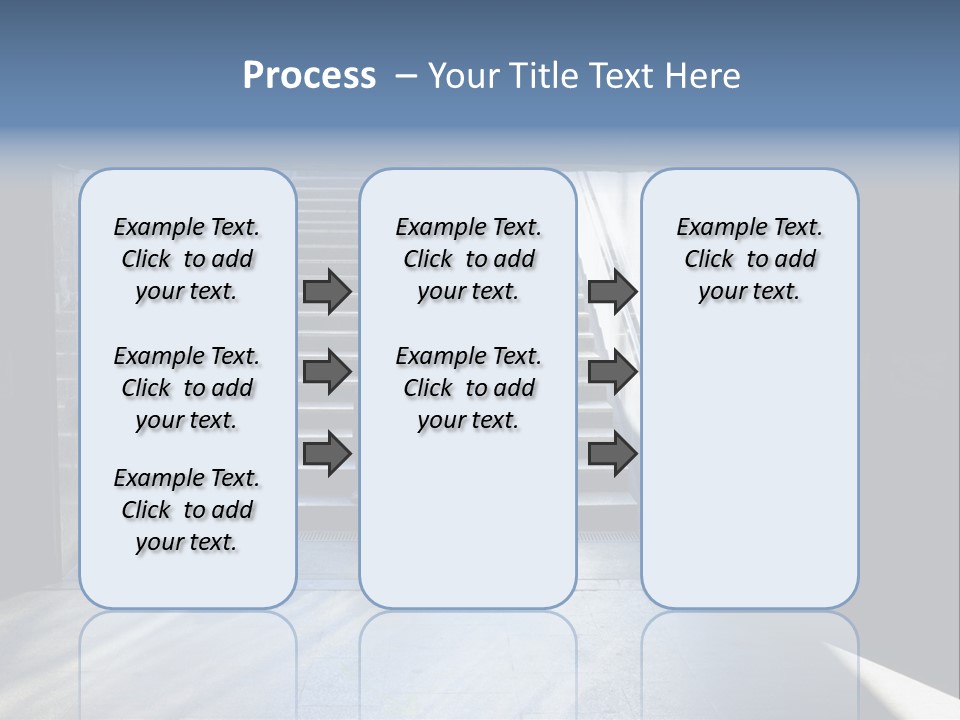 Process – Your Title Text Here

Example Text. Click to add your text.

Example Text. Click to add your text.

Example Text. Click to add your text.

Example Text. Click to add your text.

Example Text. Click to add your text.

Example Text. Click to add your text.